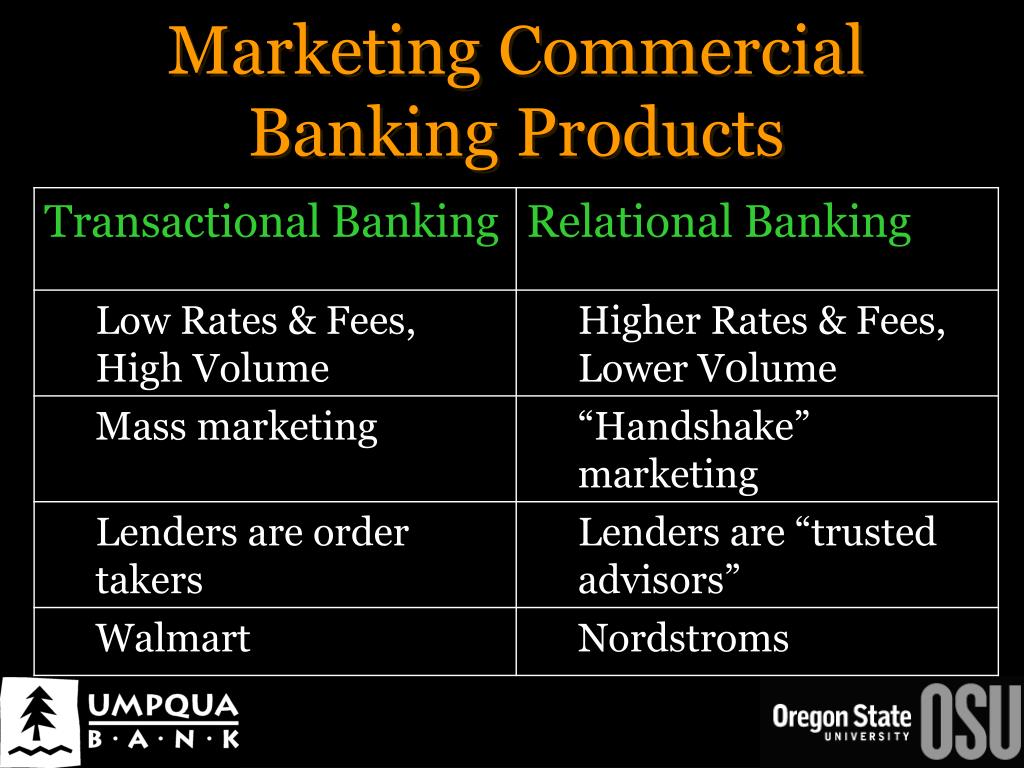 Marketing Commercial Banking Products

| Transactional Banking | Relational Banking |
|---|---|
| Low Rates & Fees, High Volume | Higher Rates & Fees, Lower Volume |
| Mass marketing | “Handshake” marketing |
| Lenders are order takers | Lenders are “trusted advisors” |
| Walmart | Nordstroms |

UMPQUA B·A·N·K

Oregon State UNIVERSITY OSU